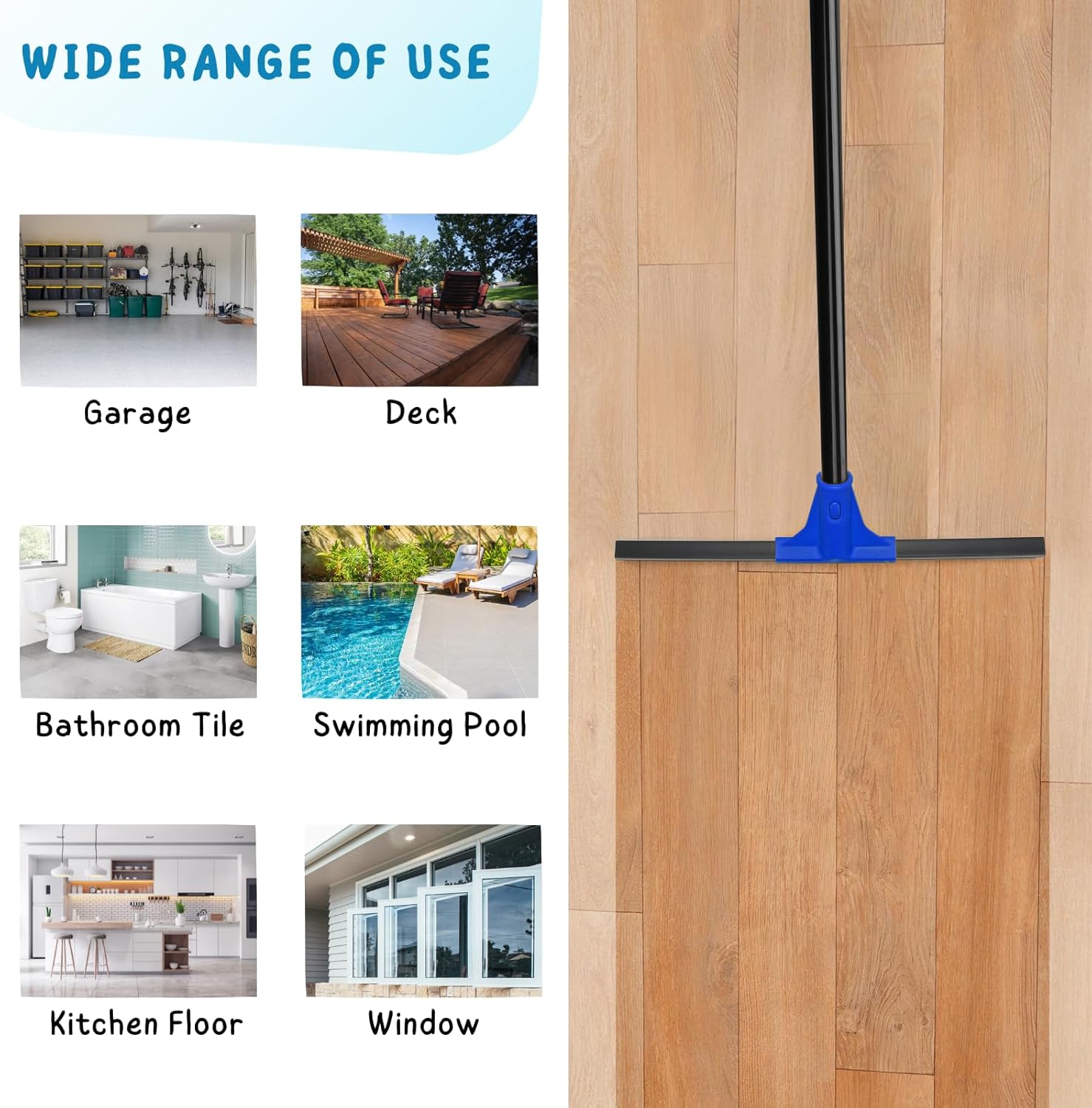 WIDE RANGE OF USE

Garage

Deck

Bathroom Tile

Swimming Pool

Kitchen Floor

Window